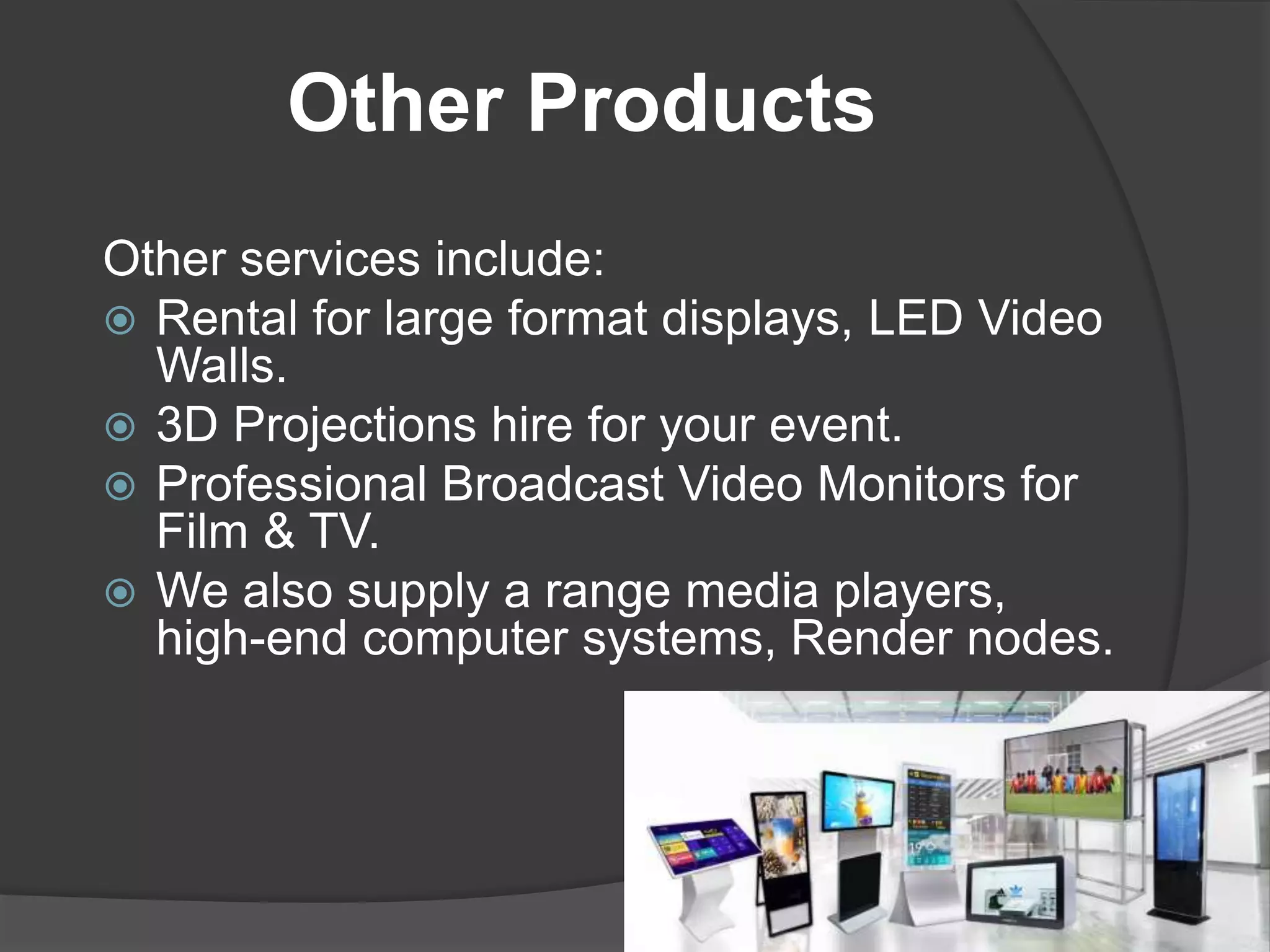 Other Products

Other services include:

- Rental for large format displays, LED Video Walls.
- 3D Projections hire for your event.
- Professional Broadcast Video Monitors for Film & TV.
- We also supply a range media players, high-end computer systems, Render nodes.